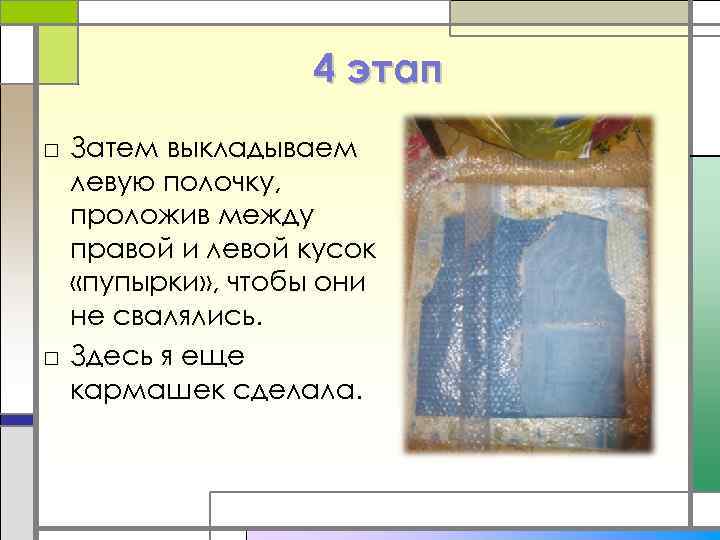 4 этап

□ Затем выкладываем левую полочку, проложив между правой и левой кусок «пупырки», чтобы они не свалялись.

□ Здесь я еще кармашек сделала.